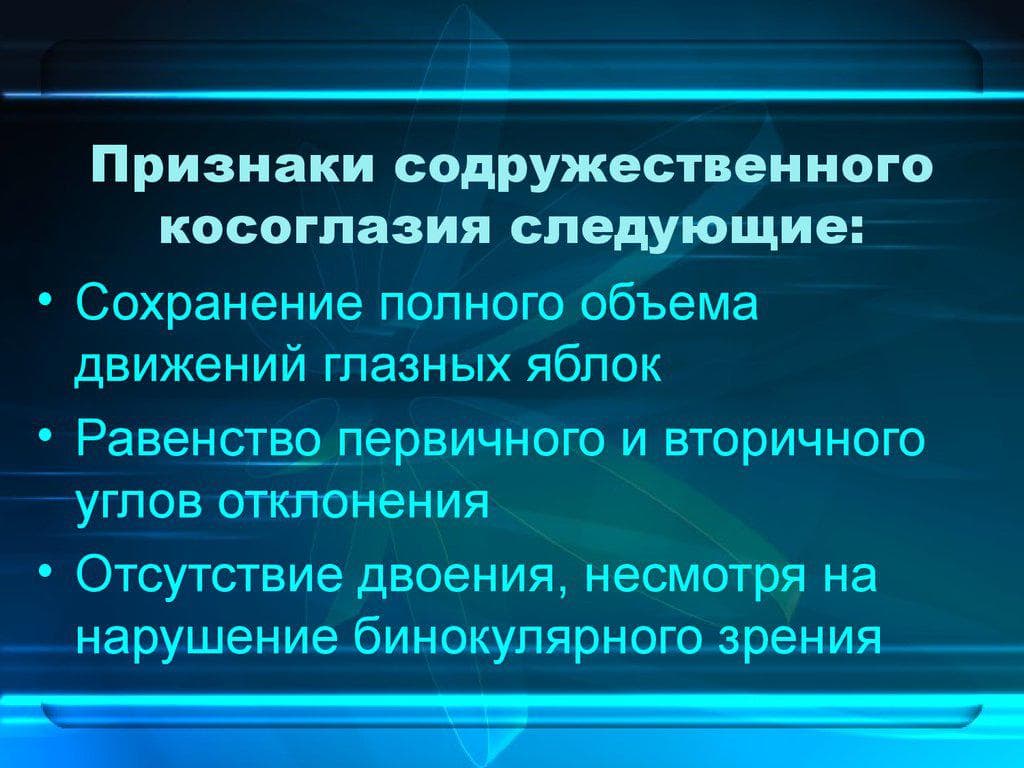 Признаки содружественного косоглазия следующие:

• Сохранение полного объема движений глазных яблок
• Равенство первичного и вторичного углов отклонения
• Отсутствие двоения, несмотря на нарушение бинокулярного зрения